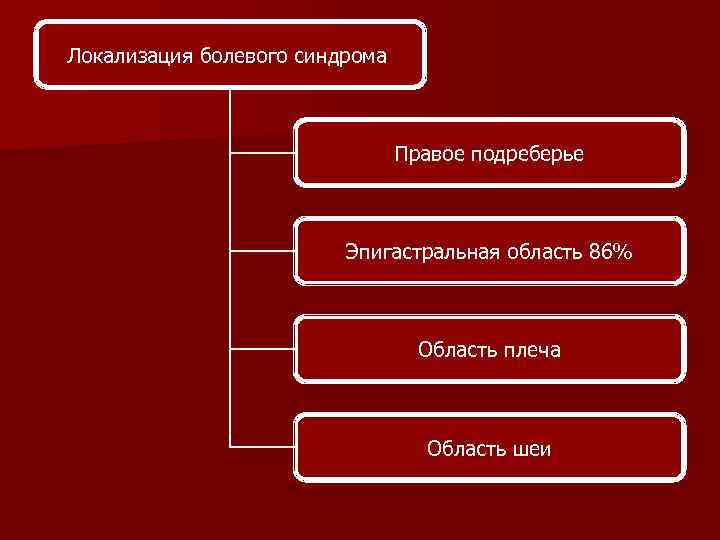 Локализация болевого синдрома

Правое подреберье

Эпигастральная область 86%

Область плеча

Область шеи